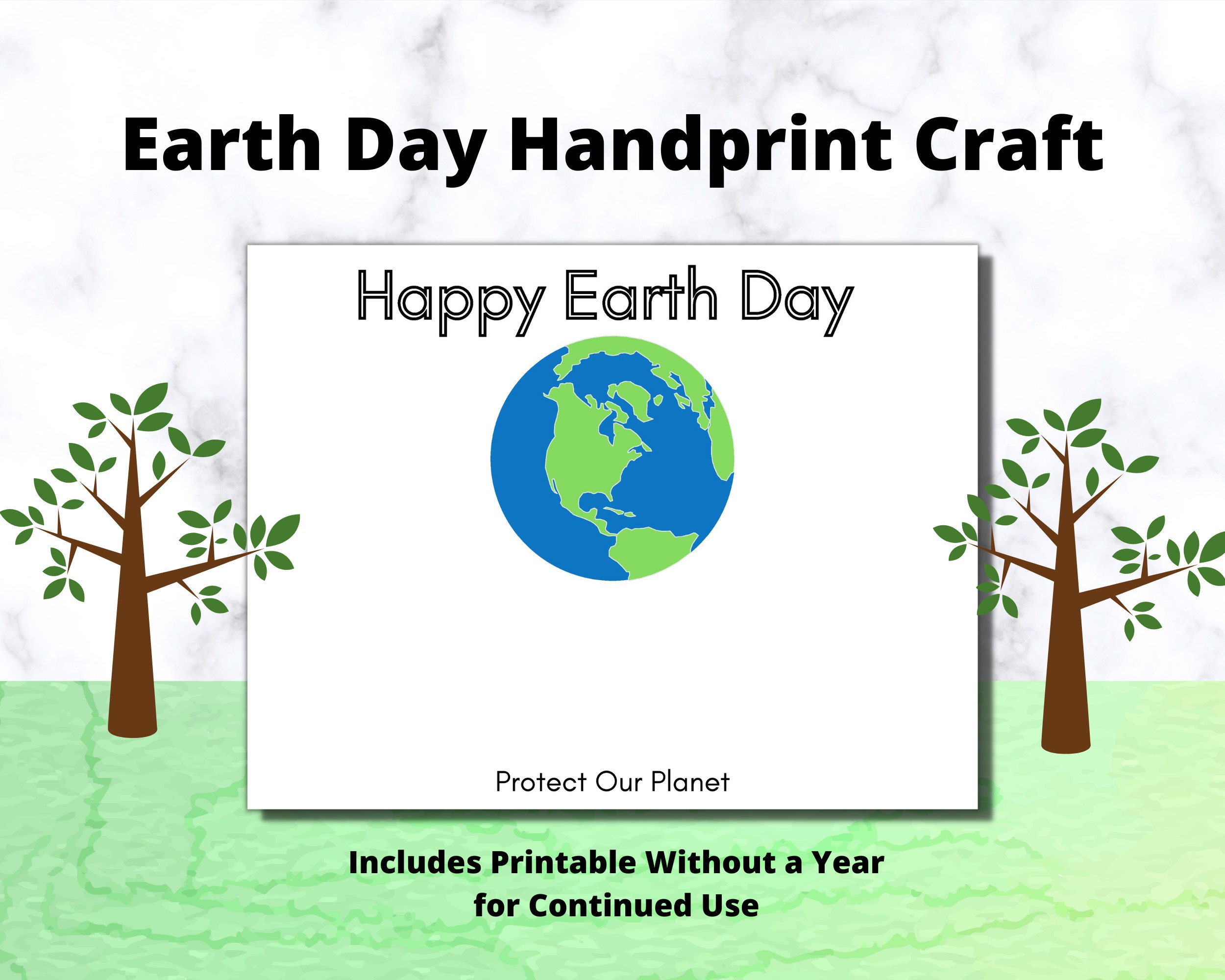 Earth Day Handprint Craft

Happy Earth Day

Protect Our Planet

Includes Printable Without a Year for Continued Use